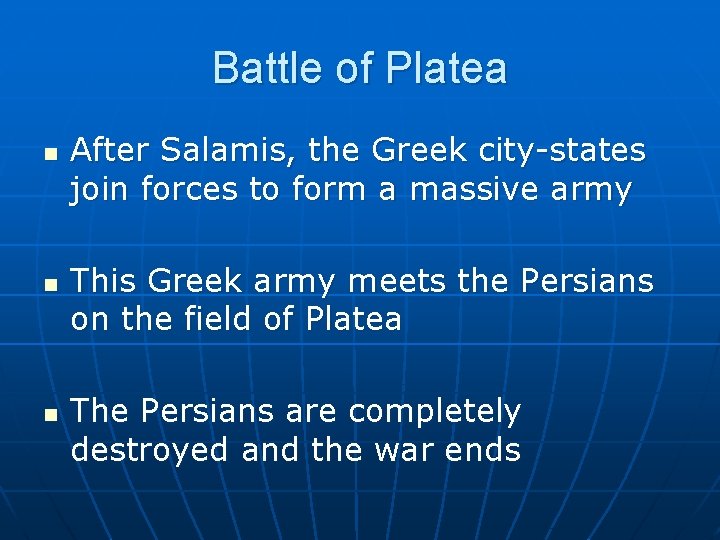 Battle of Platea

- After Salamis, the Greek city-states join forces to form a massive army

- This Greek army meets the Persians on the field of Platea

- The Persians are completely destroyed and the war ends